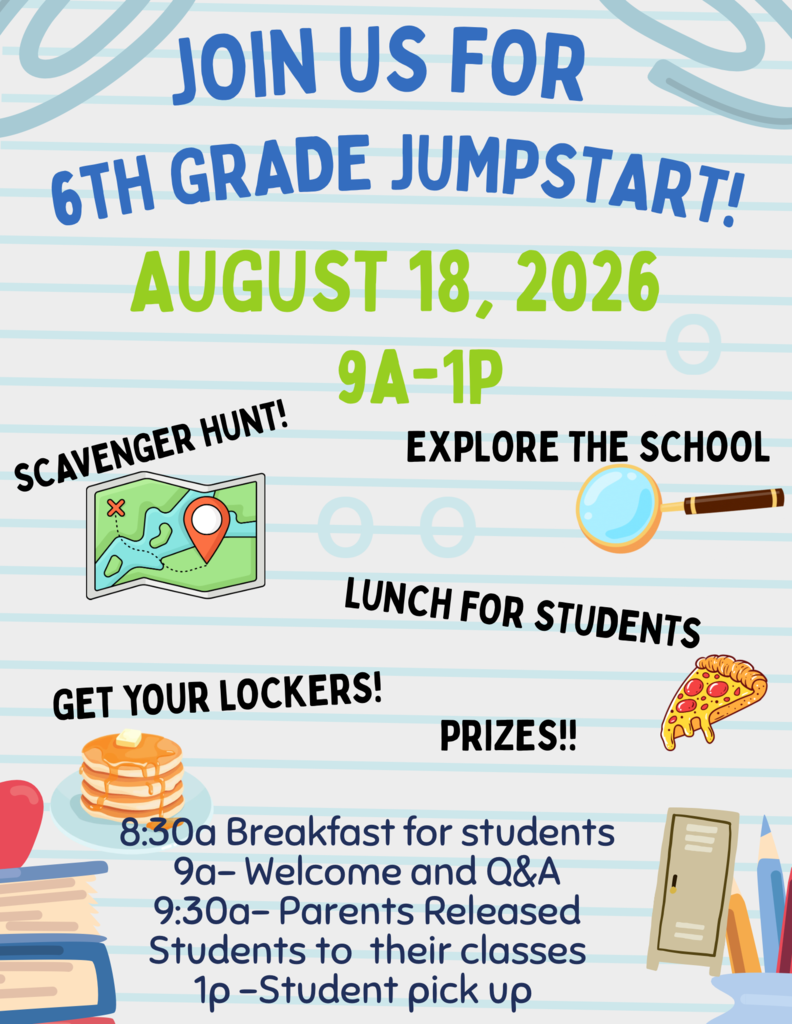 JOIN US FOR
6TH GRADE JUMPSTART!
AUGUST 18, 2026
9A-1P

SCAVENGER HUNT!

EXPLORE THE SCHOOL

LUNCH FOR STUDENTS

GET YOUR LOCKERS!

PRIZES!!

8:30a Breakfast for students
9a- Welcome and Q&A
9:30a- Parents Released
Students to their classes
1p -Student pick up